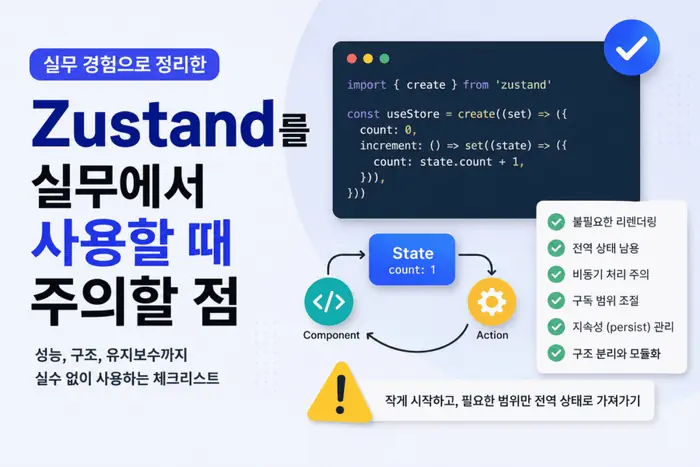 실무 경험으로 정리한

Zustand를 실무에서 사용할 때 주의할 점

성능, 구조, 유지보수까지 실수 없이 사용하는 체크리스트

import { create } from 'zustand'

const useStore = create((set) => ({
  count: 0,
  increment: () => set((state) => ({
    count: state.count + 1,
  })),
}))

State
count: 1

Component

Action

불필요한 리렌더링
전역 상태 남용
비동기 처리 주의
구독 범위 조절
지속성 (persist) 관리
구조 분리와 모듈화

작게 시작하고, 필요한 범위만 전역 상태로 가져가기